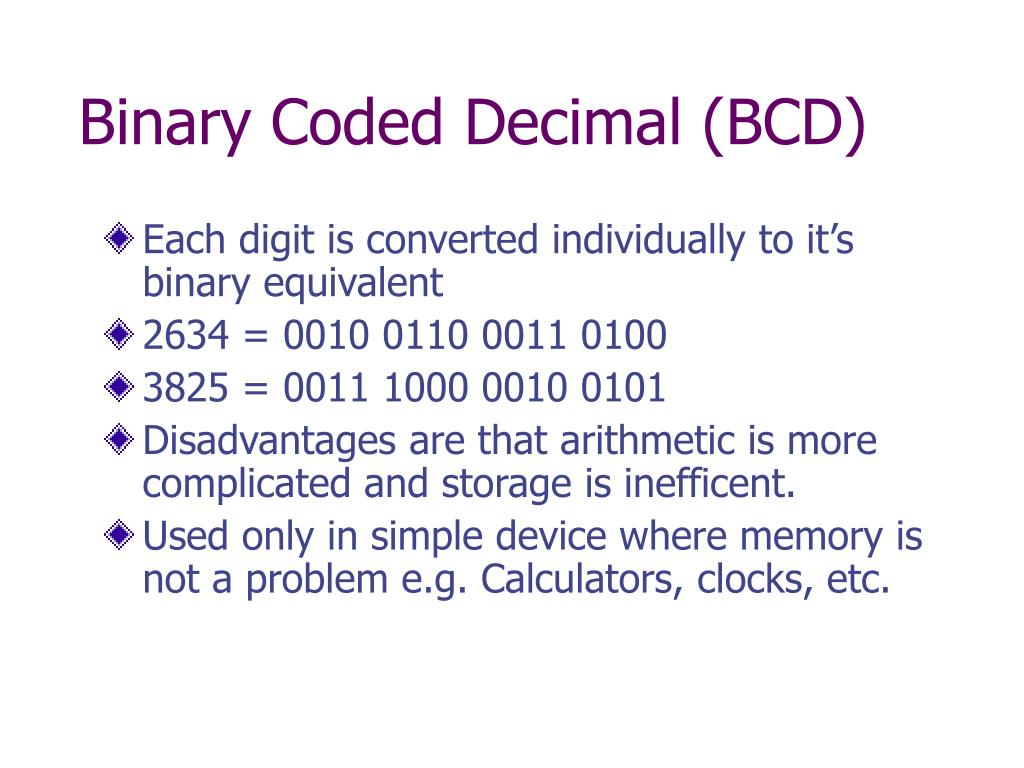 Binary Coded Decimal (BCD)

Each digit is converted individually to it’s binary equivalent

2634 = 0010 0110 0011 0100

3825 = 0011 1000 0010 0101

Disadvantages are that arithmetic is more complicated and storage is inefficent.

Used only in simple device where memory is not a problem e.g. Calculators, clocks, etc.